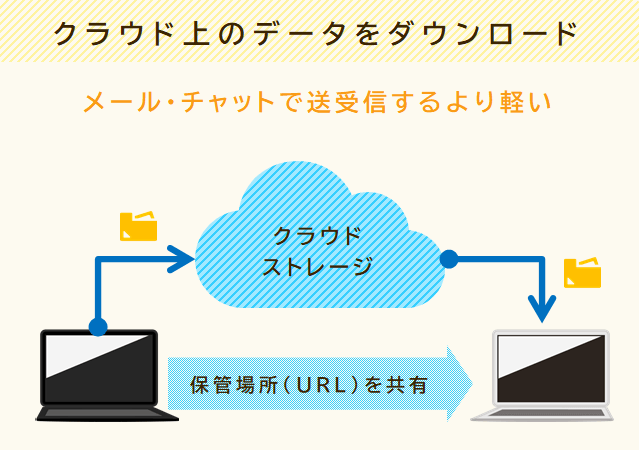 クラウド上のデータをダウンロード

メール・チャットで送受信するより軽い

クラウド
ストレージ

保管場所（URL）を共有